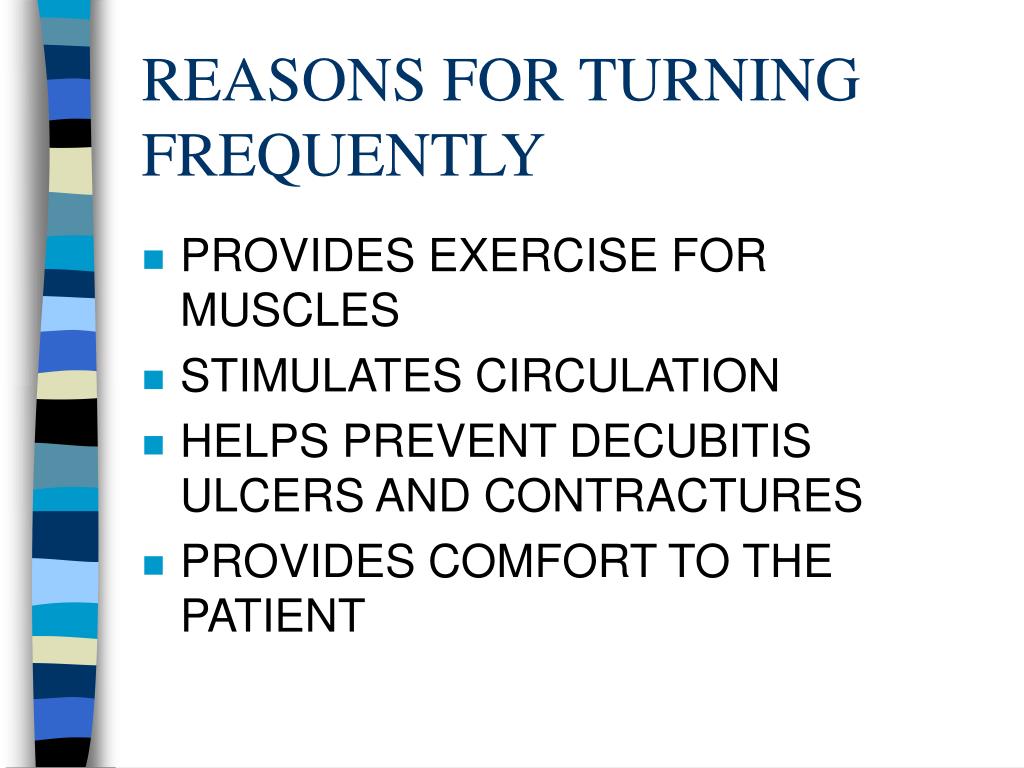 REASONS FOR TURNING FREQUENTLY

- PROVIDES EXERCISE FOR MUSCLES
- STIMULATES CIRCULATION
- HELPS PREVENT DECUBITIS ULCERS AND CONTRACTURES
- PROVIDES COMFORT TO THE PATIENT